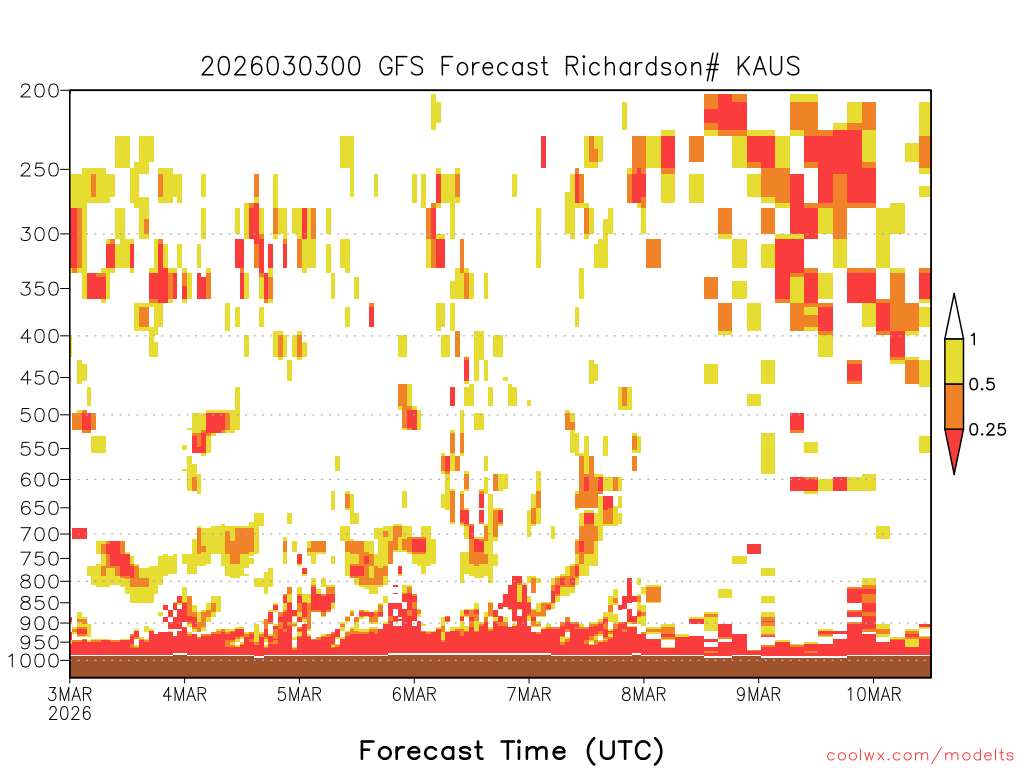 2026030300 GFS Forecast Richardson# KAUS

200
250
300
350
400
450
500
550
600
650
700
750
800
850
900
950
1000

1
0.5
0.25

3MAR
2026
4MAR
5MAR
6MAR
7MAR
8MAR
9MAR
10MAR

Forecast Time (UTC)

coolwx.com/modelts